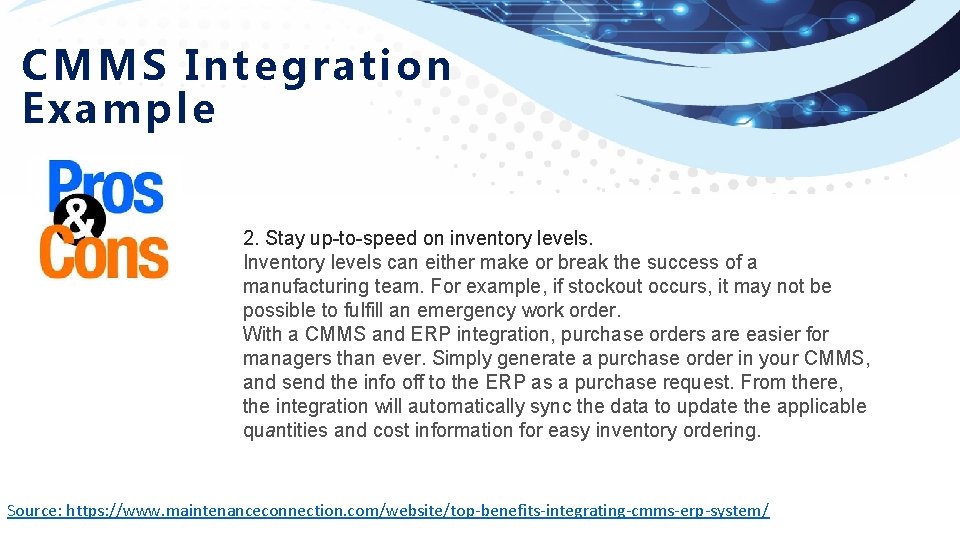 CMMS Integration Example

Pros & Cons

2. Stay up-to-speed on inventory levels.
Inventory levels can either make or break the success of a manufacturing team. For example, if stockout occurs, it may not be possible to fulfill an emergency work order.
With a CMMS and ERP integration, purchase orders are easier for managers than ever. Simply generate a purchase order in your CMMS, and send the info off to the ERP as a purchase request. From there, the integration will automatically sync the data to update the applicable quantities and cost information for easy inventory ordering.

Source: https://www.maintenanceconnection.com/website/top-benefits-integrating-cmms-erp-system/